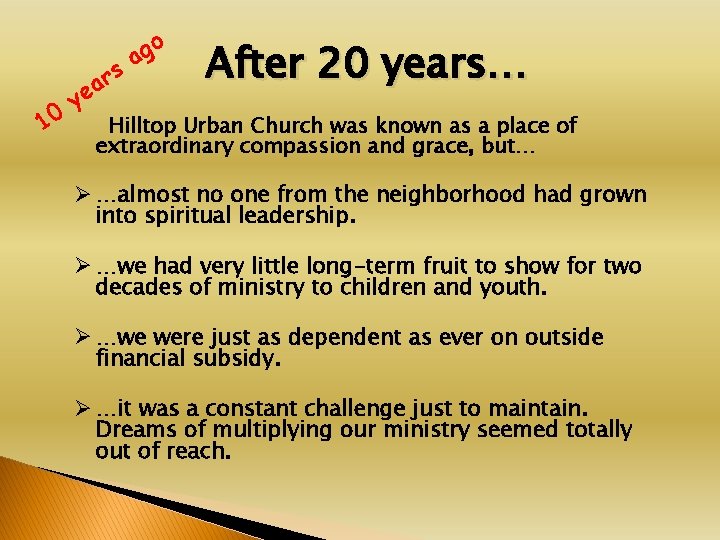 10 years ago

After 20 years…

Hilltop Urban Church was known as a place of extraordinary compassion and grace, but…

➢ …almost no one from the neighborhood had grown into spiritual leadership.

➢ …we had very little long-term fruit to show for two decades of ministry to children and youth.

➢ …we were just as dependent as ever on outside financial subsidy.

➢ …it was a constant challenge just to maintain. Dreams of multiplying our ministry seemed totally out of reach.